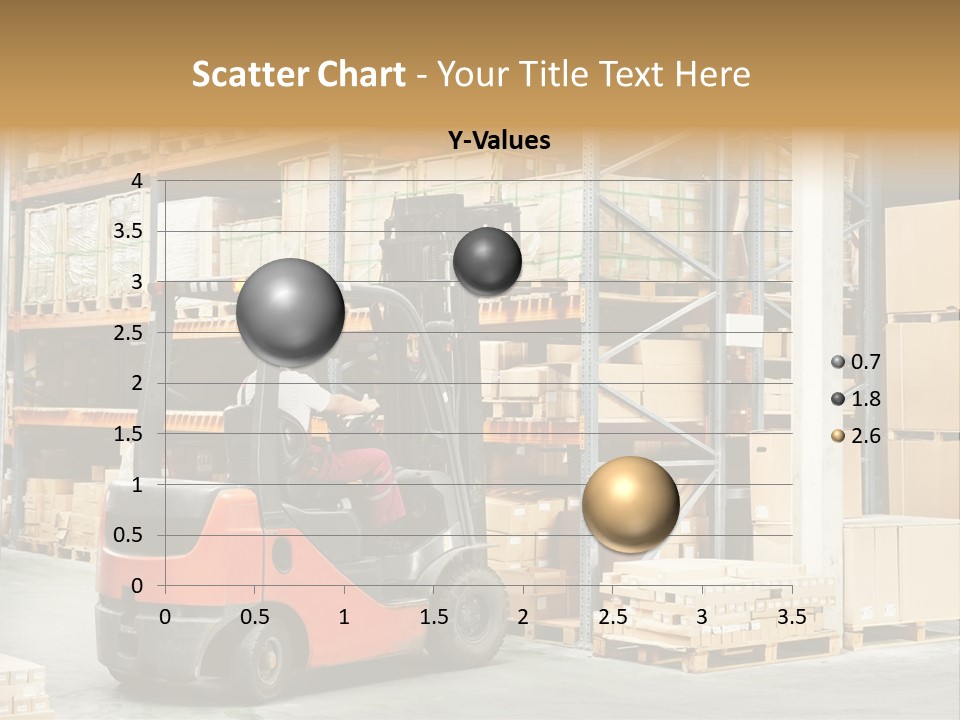 Scatter Chart - Your Title Text Here

Y-Values

4
3.5
3
2.5
2
1.5
1
0.5
0

0 0.5 1 1.5 2 2.5 3 3.5

0.7
1.8
2.6